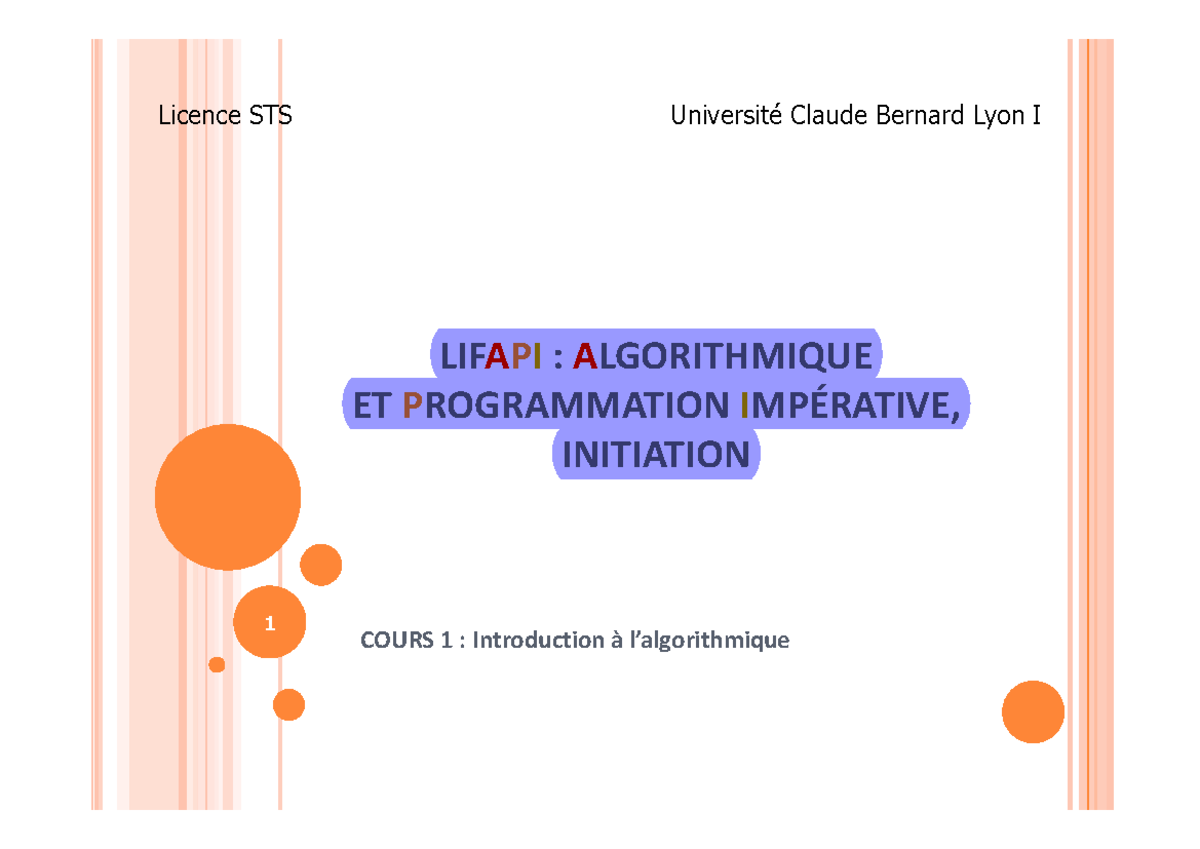 Licence STS

Université Claude Bernard Lyon I

LIFAPI : ALGORITHMIQUE ET PROGRAMMATION IMPÉRATIVE, INITIATION

1

COURS 1 : Introduction à l'algorithmique